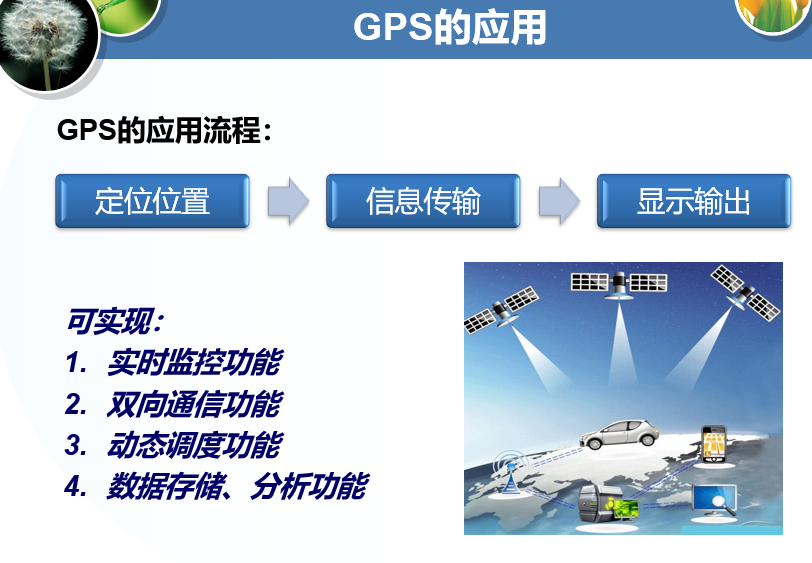 GPS的应用

GPS的应用流程：

定位位置

信息传输

显示输出

可实现：

1. 实时监控功能

2. 双向通信功能

3. 动态调度功能

4. 数据存储、分析功能